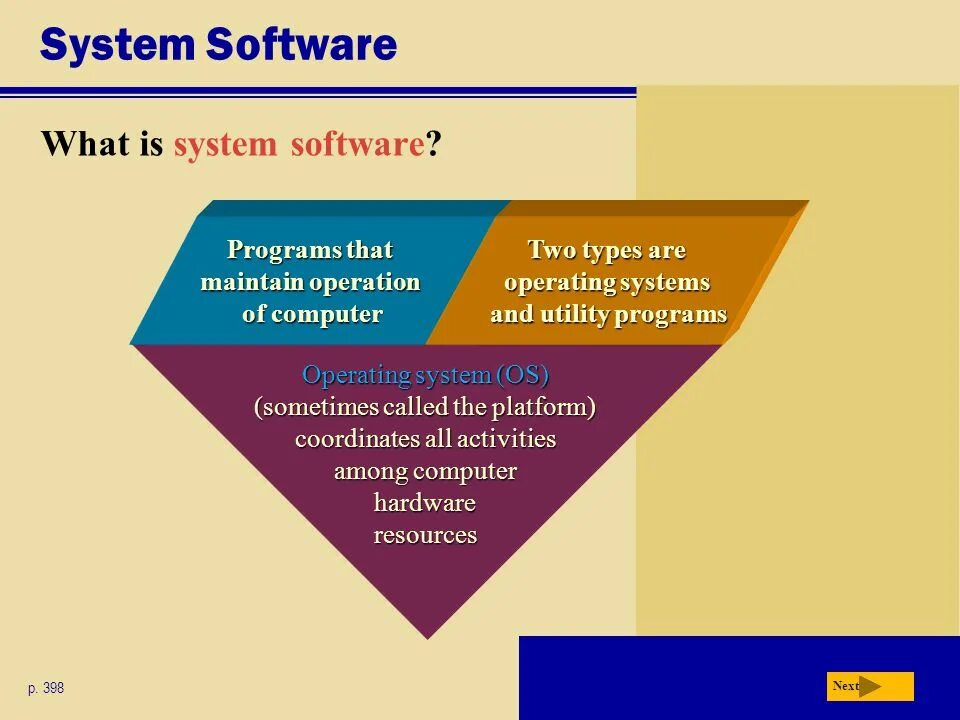 System Software

What is system software?

Programs that maintain operation of computer

Two types are operating systems and utility programs

Operating system (OS) (sometimes called the platform) coordinates all activities among computer hardware resources

p. 398

Next